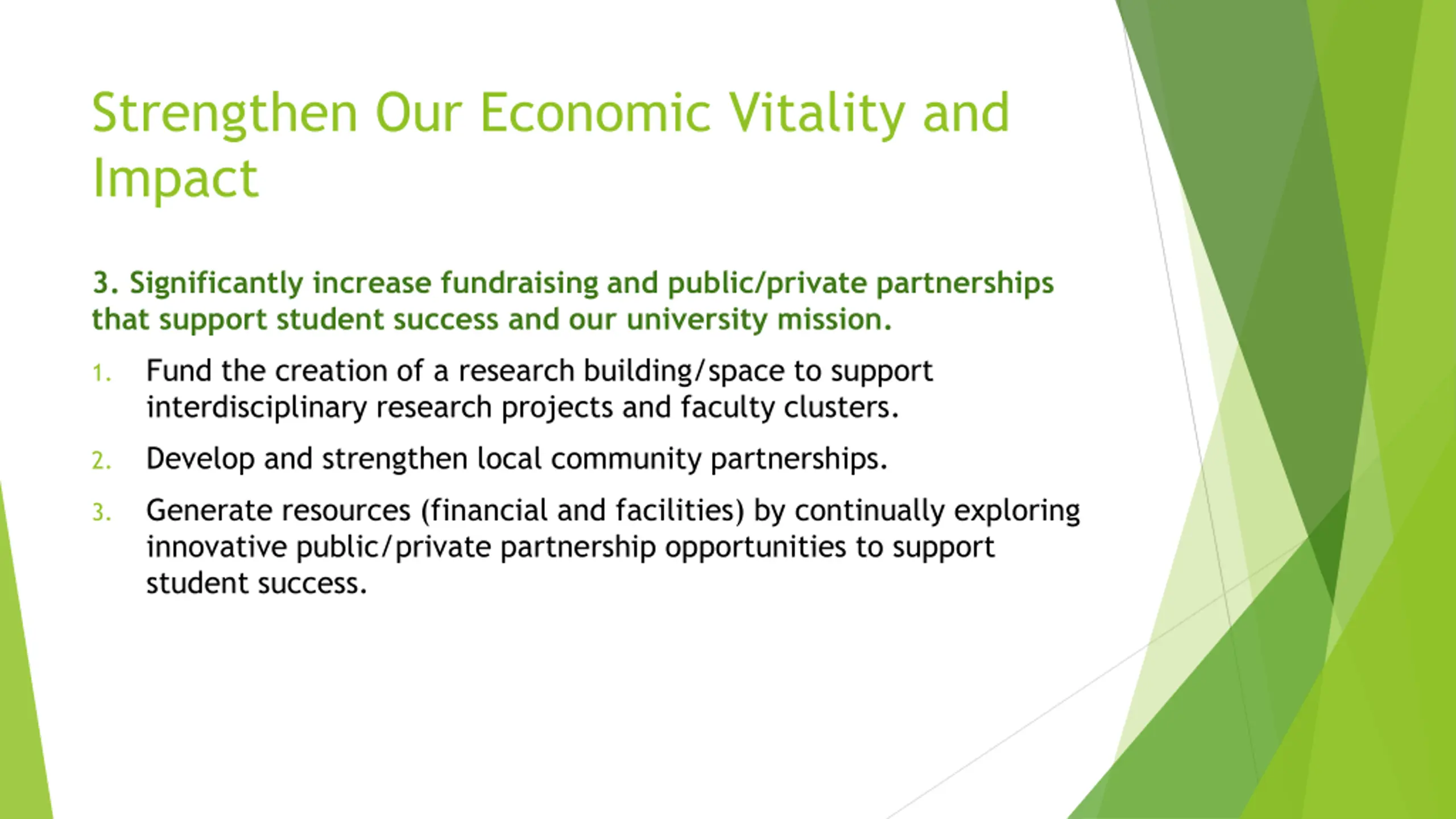 Strengthen Our Economic Vitality and Impact

3. Significantly increase fundraising and public/private partnerships that support student success and our university mission.

1. Fund the creation of a research building/space to support interdisciplinary research projects and faculty clusters.

2. Develop and strengthen local community partnerships.

3. Generate resources (financial and facilities) by continually exploring innovative public/private partnership opportunities to support student success.